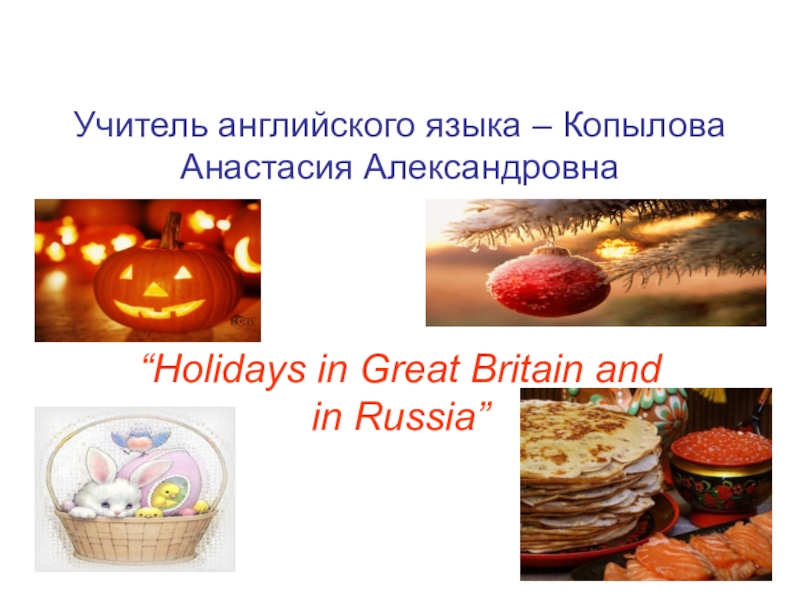 Учитель английского языка – Копылова Анастасия Александровна

“Holidays in Great Britain and in Russia”